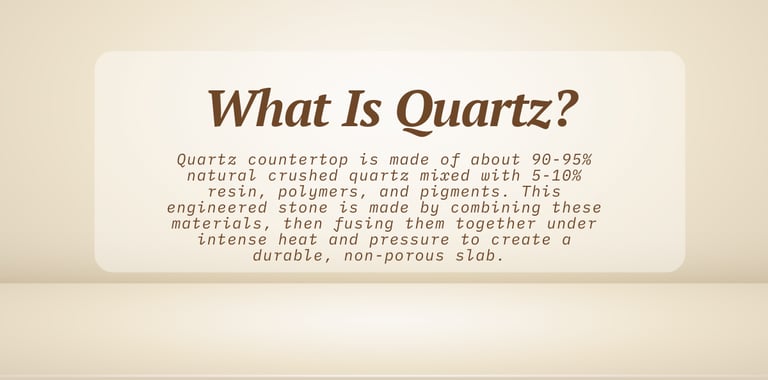 What Is Quartz?

Quartz countertop is made of about 90-95% natural crushed quartz mixed with 5-10% resin, polymers, and pigments. This engineered stone is made by combining these materials, then fusing them together under intense heat and pressure to create a durable, non-porous slab.